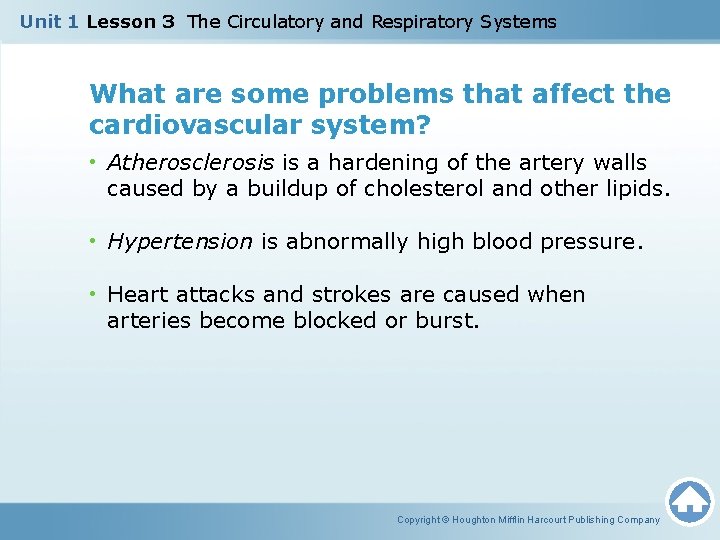 Unit 1 Lesson 3 The Circulatory and Respiratory Systems

What are some problems that affect the cardiovascular system?

• Atherosclerosis is a hardening of the artery walls caused by a buildup of cholesterol and other lipids.

• Hypertension is abnormally high blood pressure.

• Heart attacks and strokes are caused when arteries become blocked or burst.

Copyright © Houghton Mifflin Harcourt Publishing Company